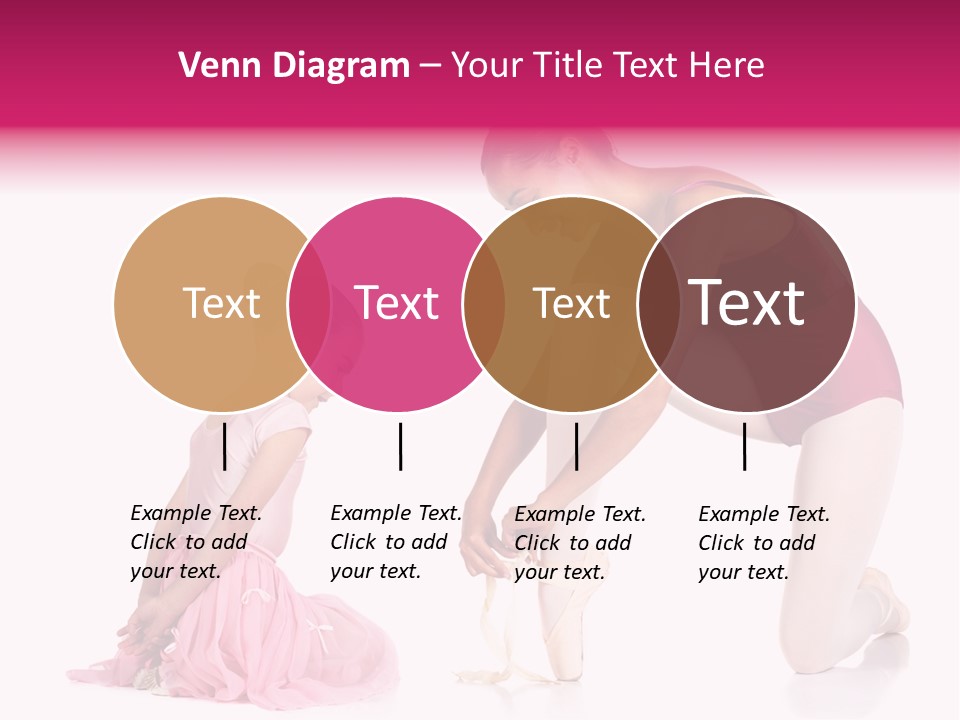 Venn Diagram – Your Title Text Here

Text

Text

Text

Text

Example Text. Click to add your text.

Example Text. Click to add your text.

Example Text. Click to add your text.

Example Text. Click to add your text.